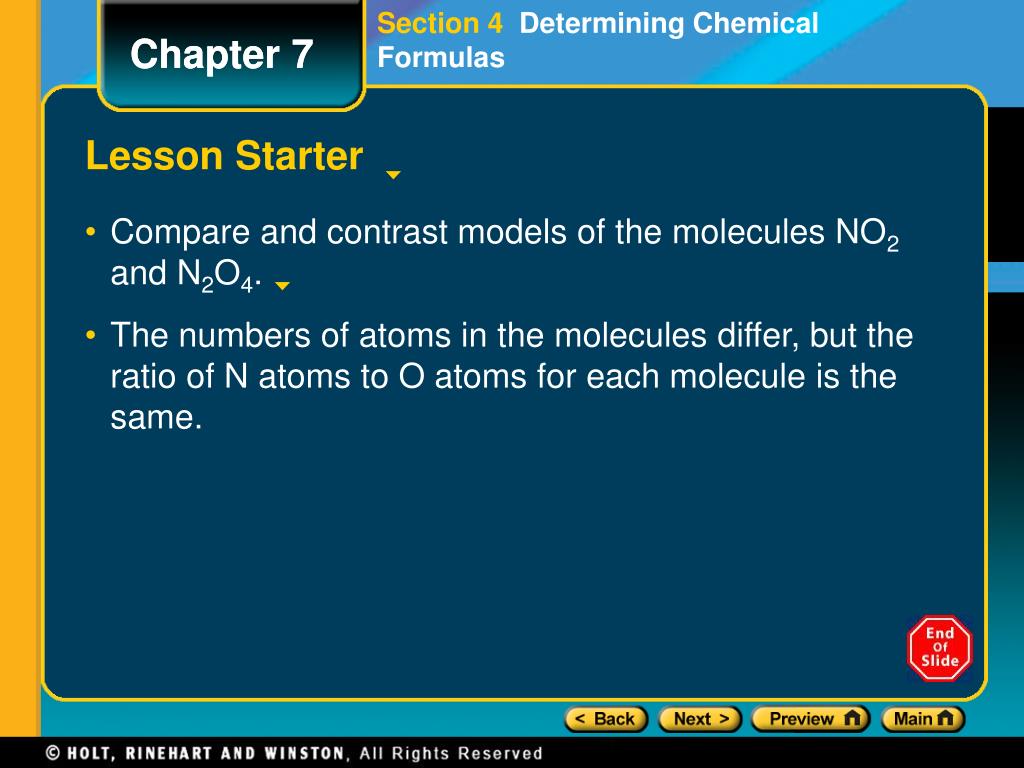 Chapter 7

Section 4 Determining Chemical Formulas

Lesson Starter

• Compare and contrast models of the molecules $NO_2$ and $N_2O_4$.

• The numbers of atoms in the molecules differ, but the ratio of N atoms to O atoms for each molecule is the same.

End Of Slide

< Back Next > Preview Main

© HOLT, RINEHART AND WINSTON, All Rights Reserved